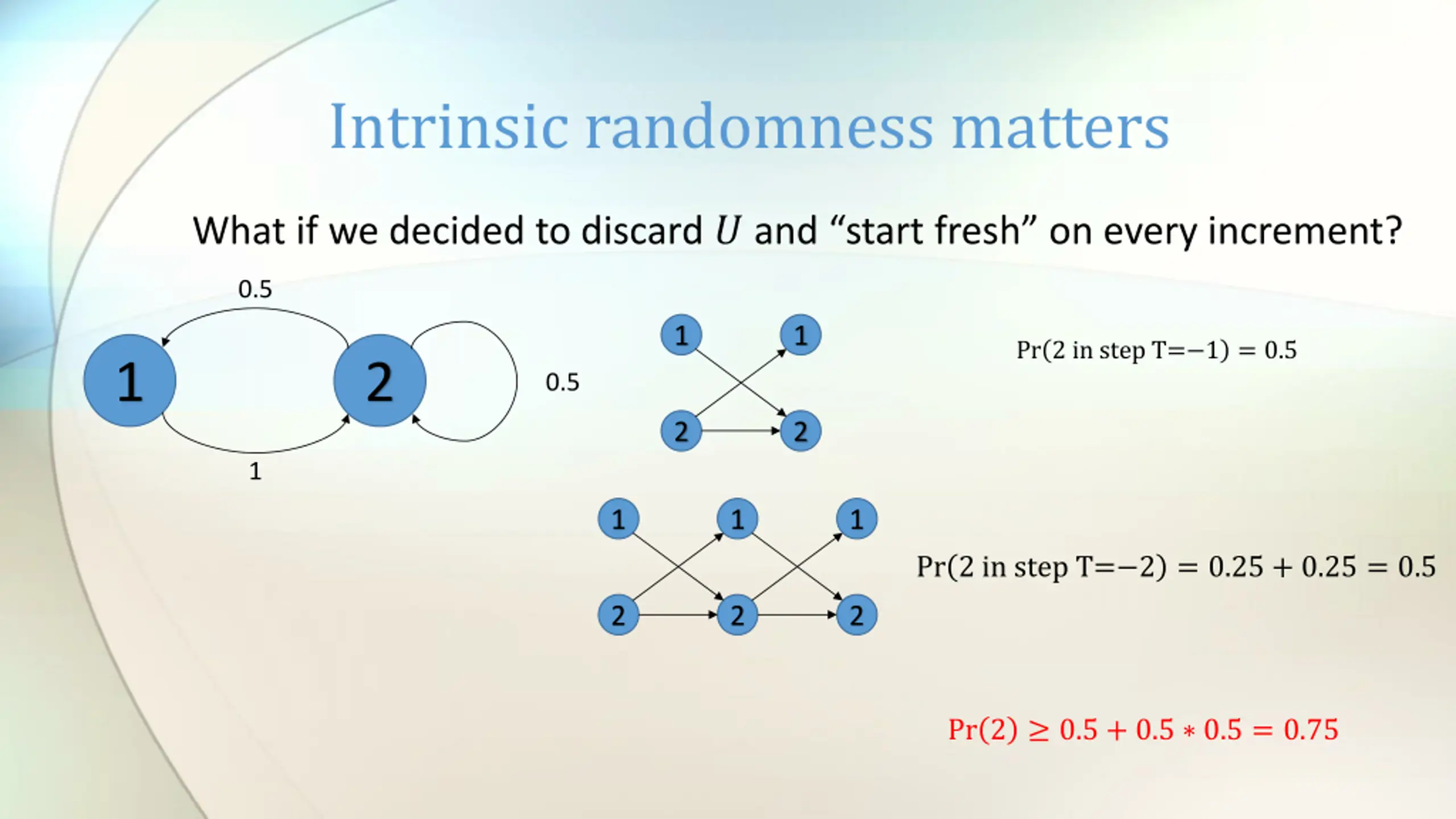 Intrinsic randomness matters

What if we decided to discard $U$ and “start fresh” on every increment?

0.5

1

2

0.5

1

1

1

2

2

$\Pr(2 \text{ in step } T=-1) = 0.5$

1

1

1

2

2

2

$\Pr(2 \text{ in step } T=-2) = 0.25 + 0.25 = 0.5$

$\Pr(2) \geq 0.5 + 0.5 * 0.5 = 0.75$